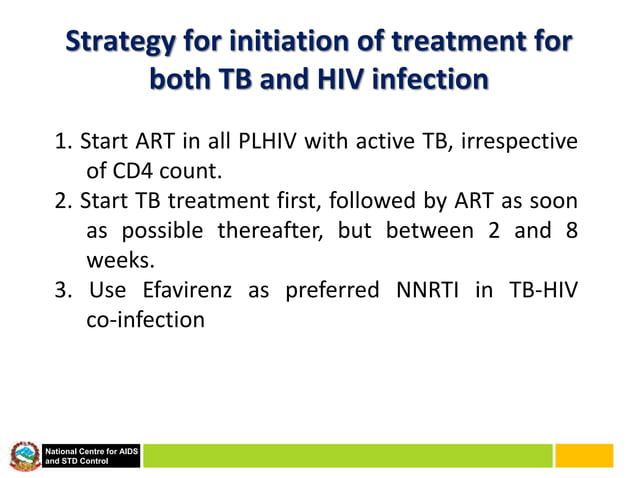 Strategy for initiation of treatment for both TB and HIV infection

1. Start ART in all PLHIV with active TB, irrespective of CD4 count.
2. Start TB treatment first, followed by ART as soon as possible thereafter, but between 2 and 8 weeks.
3. Use Efavirenz as preferred NNRTI in TB-HIV co-infection

National Centre for AIDS and STD Control